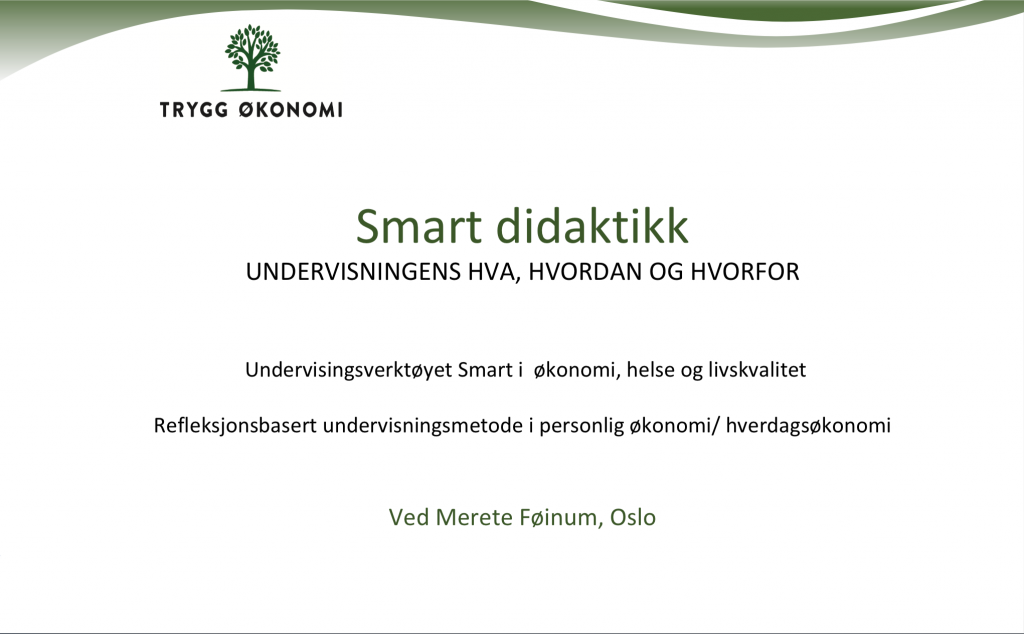 TRYGG ØKONOMI

Smart didaktikk

UNDERVISNINGENS HVA, HVORDAN OG HVORFOR

Undervisingsverktøyet Smart i økonomi, helse og livskvalitet

Refleksjonsbasert undervisningsmetode i personlig økonomi/ hverdagsøkonomi

Ved Merete Føinum, Oslo